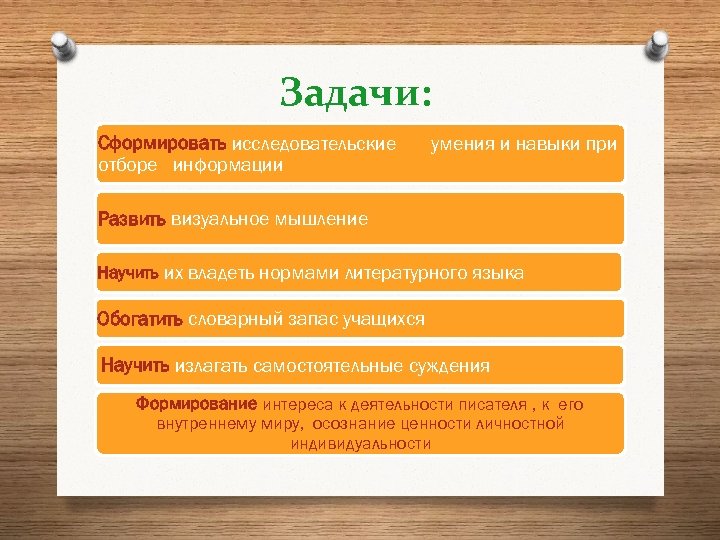 Задачи:

Сформировать исследовательские умения и навыки при отборе информации

Развить визуальное мышление

Научить их владеть нормами литературного языка

Обогатить словарный запас учащихся

Научить излагать самостоятельные суждения

Формирование интереса к деятельности писателя , к его внутреннему миру, осознание ценности личностной индивидуальности